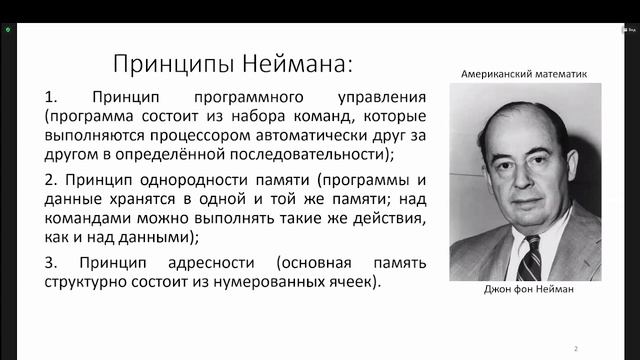 Принципы Неймана:

1. Принцип программного управления (программа состоит из набора команд, которые выполняются процессором автоматически друг за другом в определённой последовательности);

2. Принцип однородности памяти (программы и данные хранятся в одной и той же памяти; над командами можно выполнять такие же действия, как и над данными);

3. Принцип адресности (основная память структурно состоит из нумерованных ячеек).

Американский математик

Джон фон Нейман

2